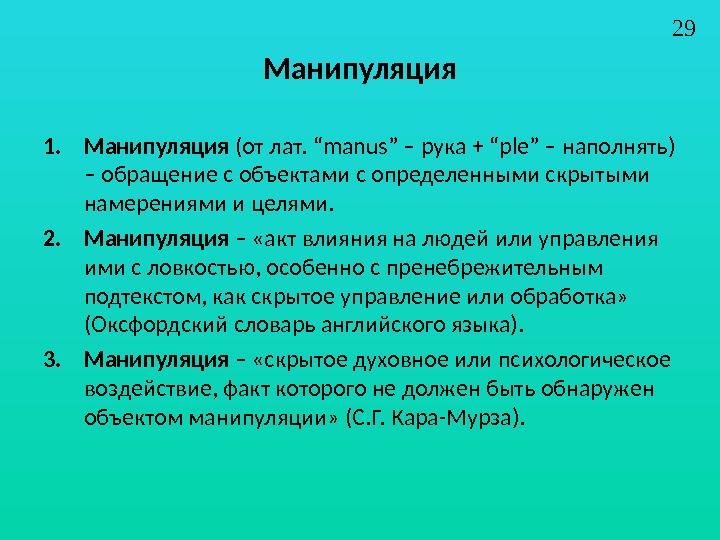 29

Манипуляция

1. Манипуляция (от лат. “manus” – рука + “ple” – наполнять) – обращение с объектами с определенными скрытыми намерениями и целями.

2. Манипуляция – «акт влияния на людей или управления ими с ловкостью, особенно с пренебрежительным подтекстом, как скрытое управление или обработка» (Оксфордский словарь английского языка).

3. Манипуляция – «скрытое духовное или психологическое воздействие, факт которого не должен быть обнаружен объектом манипуляции» (С.Г. Кара-Мурза).